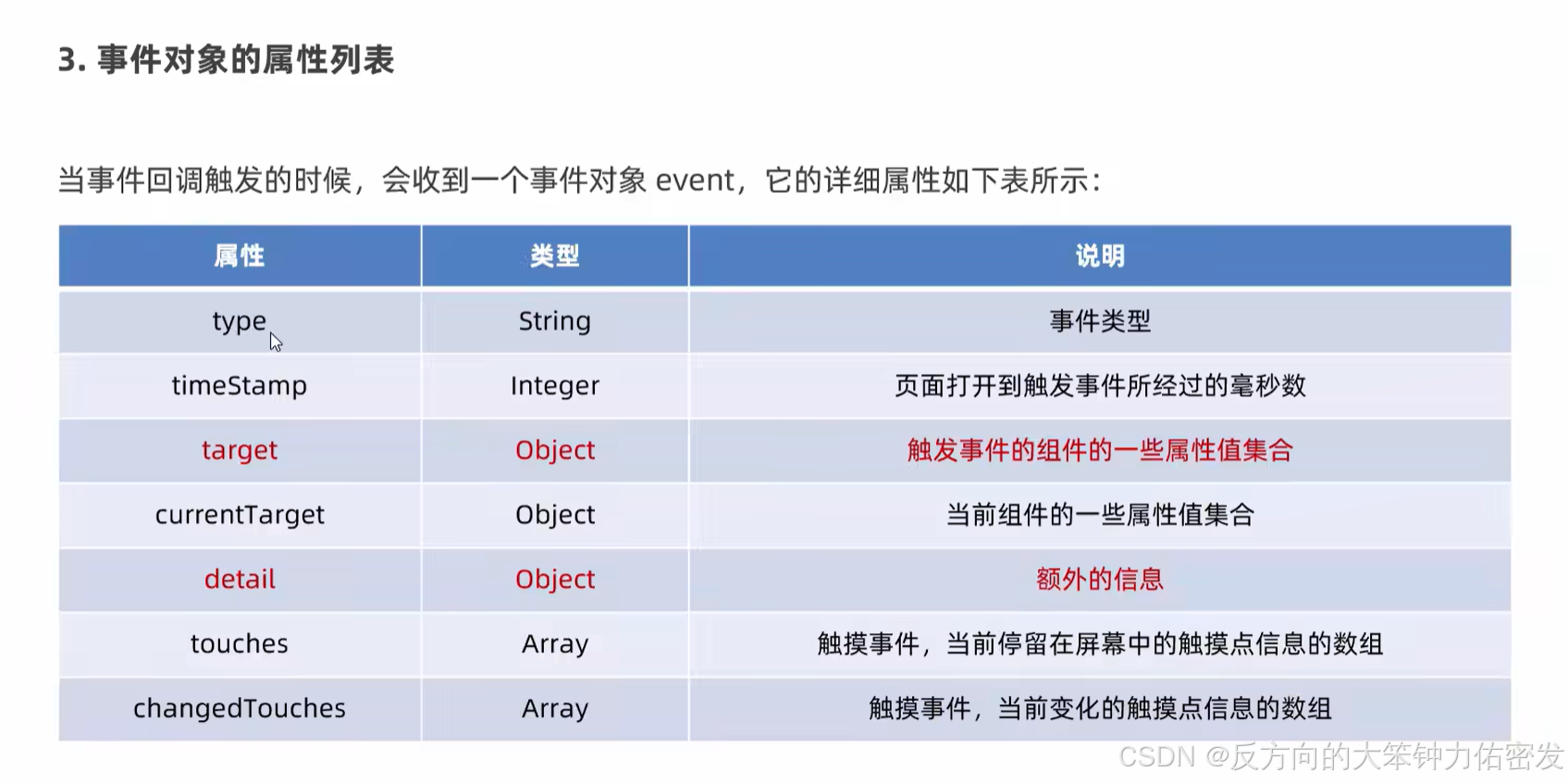 3. 事件对象的属性列表

当事件回调触发的时候，会收到一个事件对象 event，它的详细属性如下表所示：

| 属性 | 类型 | 说明 |
|---|---|---|
| type | String | 事件类型 |
| timeStamp | Integer | 页面打开到触发事件所经过的毫秒数 |
| target | Object | 触发事件的组件的一些属性值集合 |
| currentTarget | Object | 当前组件的一些属性值集合 |
| detail | Object | 额外的信息 |
| touches | Array | 触摸事件，当前停留在屏幕中的触摸点信息的数组 |
| changedTouches | Array | 触摸事件，当前变化的触摸点信息的数组 |

CSDN @反方向的大笨钟力佑密发